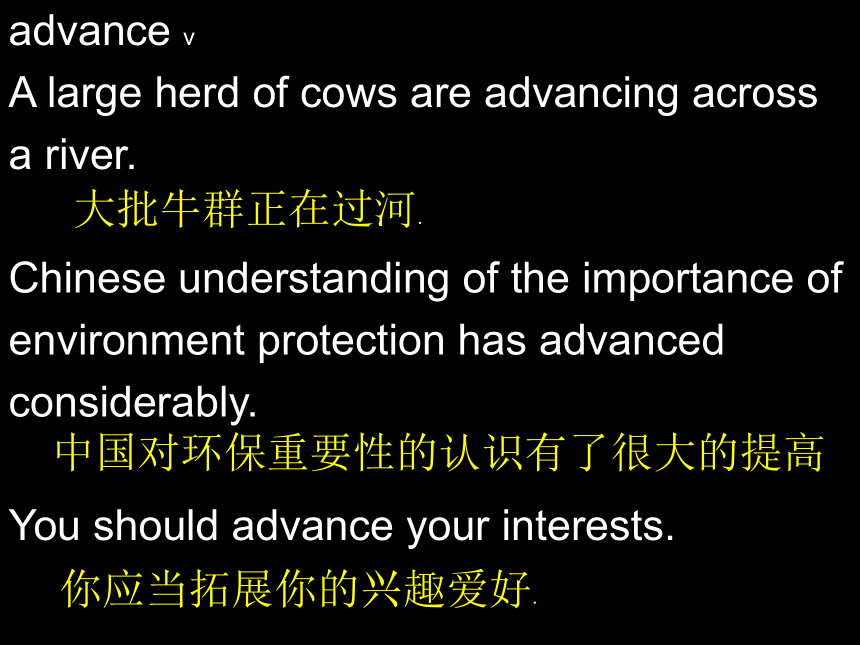 advance v

A large herd of cows are advancing across a river.

大批牛群正在过河.

Chinese understanding of the importance of environment protection has advanced considerably.

中国对环保重要性的认识有了很大的提高

You should advance your interests.

你应当拓展你的兴趣爱好.